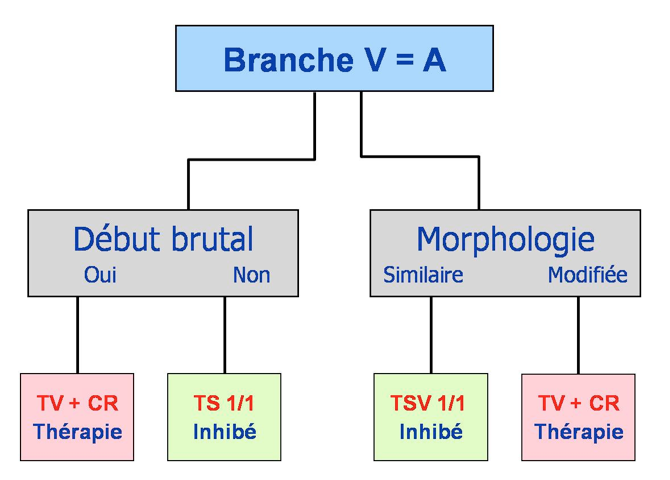 Branche V = A

Début brutal
Oui Non

Morphologie
Similaire Modifiée

TV + CR
Thérapie

TS 1/1
Inhibé

TSV 1/1
Inhibé

TV + CR
Thérapie